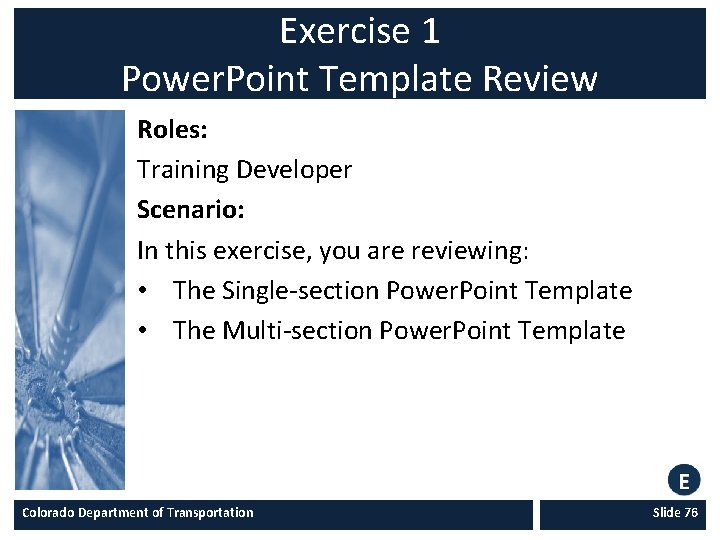 Exercise 1
PowerPoint Template Review

Roles:

Training Developer

Scenario:

In this exercise, you are reviewing:

• The Single-section PowerPoint Template
• The Multi-section PowerPoint Template

E

Colorado Department of Transportation

Slide 76